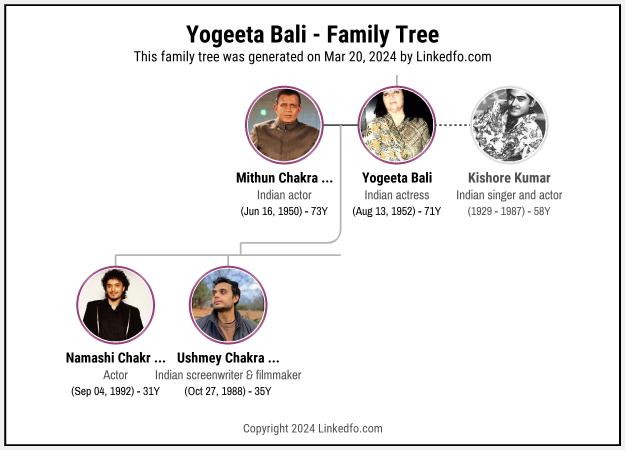 Yogeeta Bali - Family Tree
This family tree was generated on Mar 20, 2024 by Linkedfo.com

Mithun Chakra ...
Indian actor
(Jun 16, 1950) - 73Y

Yogeeta Bali
Indian actress
(Aug 13, 1952) - 71Y

Kishore Kumar
Indian singer and actor
(1929 - 1987) - 58Y

Namashi Chakr ...
Actor
(Sep 04, 1992) - 31Y

Ushmey Chakra ...
Indian screenwriter & filmmaker
(Oct 27, 1988) - 35Y

Copyright 2024 Linkedfo.com